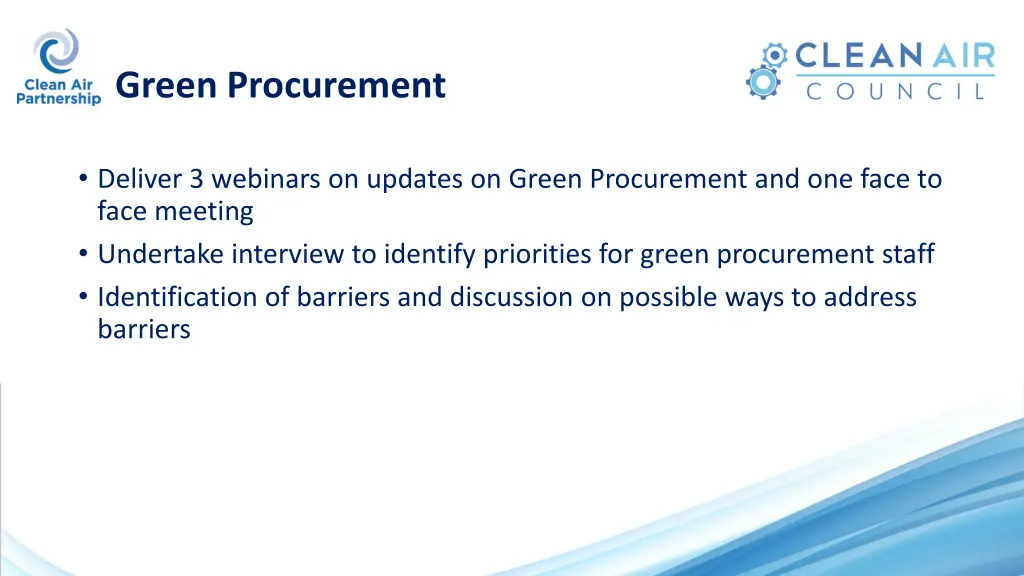 Clean Air Partnership

Green Procurement

CLEAN AIR COUNCIL

• Deliver 3 webinars on updates on Green Procurement and one face to face meeting
• Undertake interview to identify priorities for green procurement staff
• Identification of barriers and discussion on possible ways to address barriers